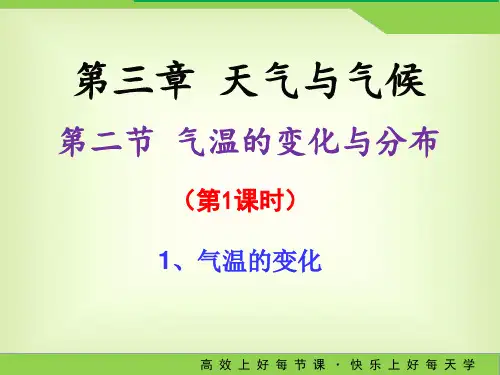 第三章 天气与气候

第二节 气温的变化与分布

（第1课时）

1、气温的变化

高效上好每节课 · 快乐上好每天学